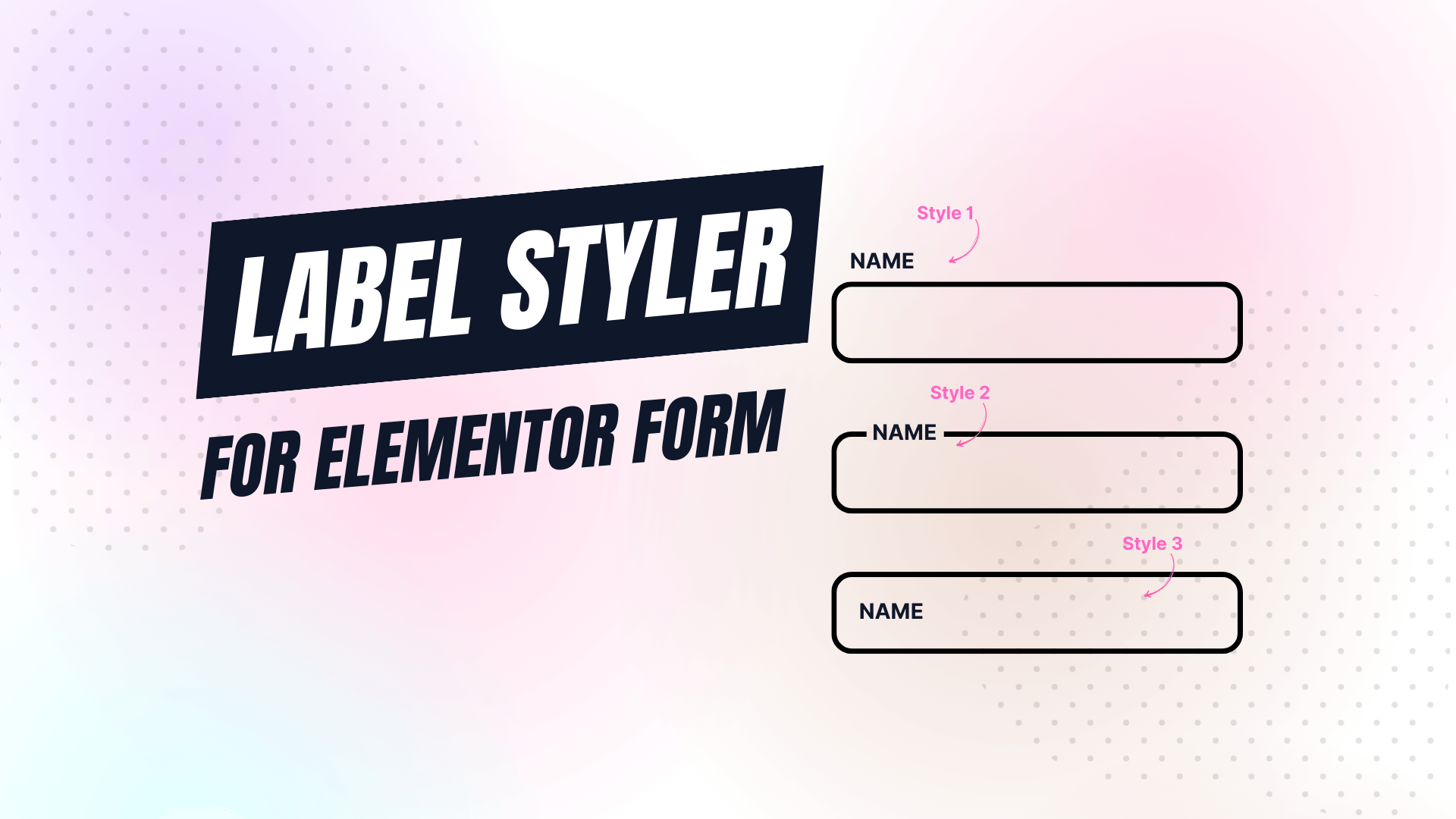 LABEL STYLER

FOR ELEMENTOR FORM

Style 1

NAME

Style 2

NAME

Style 3

NAME